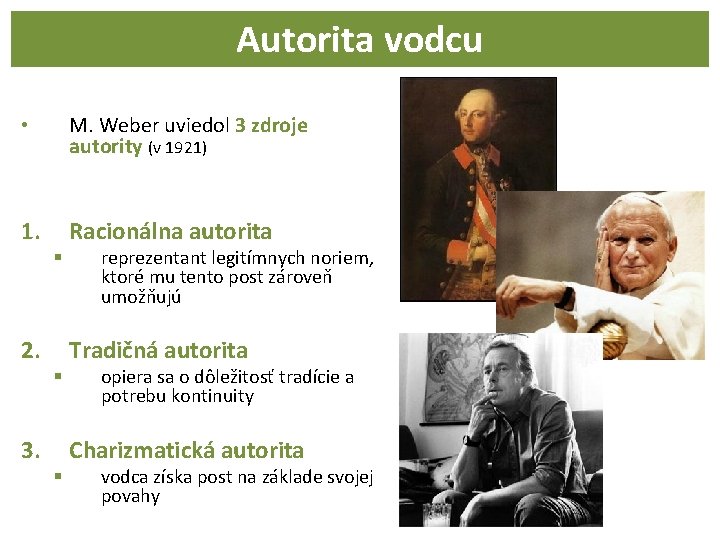 Autorita vodcu

• M. Weber uviedol 3 zdroje autority (v 1921)

1. Racionálna autorita
▪ reprezentant legitímnych noriem, ktoré mu tento post zároveň umožňujú

2. Tradičná autorita
▪ opiera sa o dôležitosť tradície a potrebu kontinuity

3. Charizmatická autorita
▪ vodca získa post na základe svojej povahy